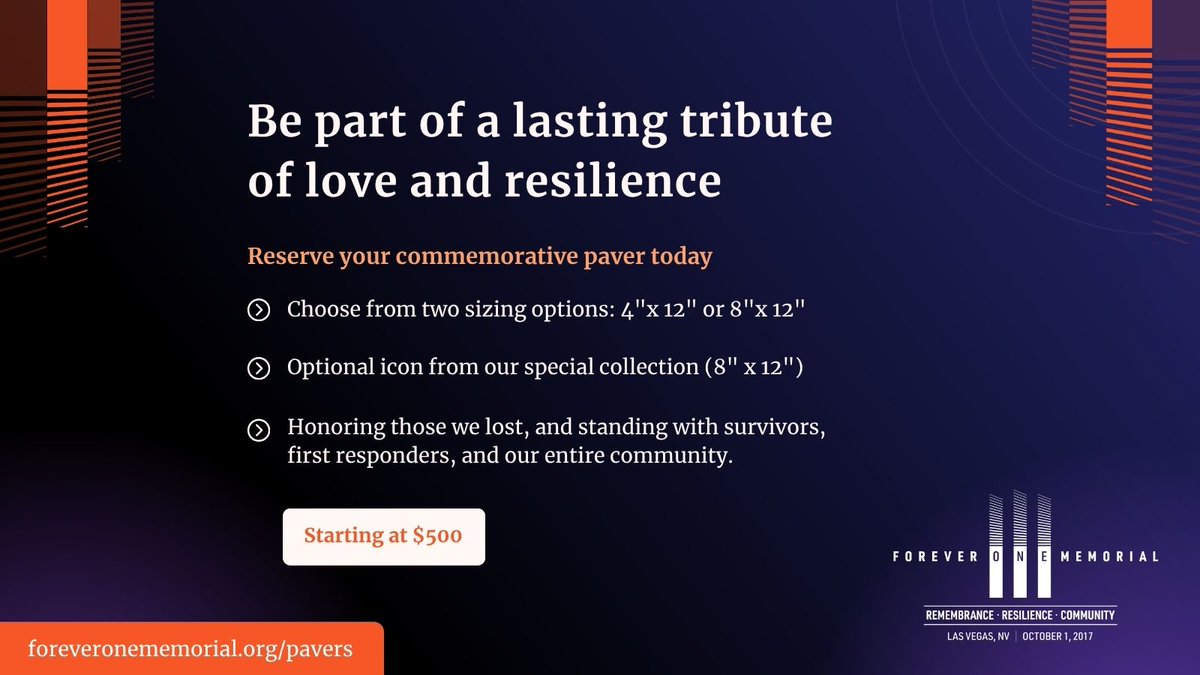 Be part of a lasting tribute of love and resilience

Reserve your commemorative paver today

Choose from two sizing options: 4"x 12" or 8"x 12"

Optional icon from our special collection (8" x 12")

Honoring those we lost, and standing with survivors, first responders, and our entire community.

Starting at $500

foreveronememorial.org/pavers

FOREVER ONE MEMORIAL
REMEMBRANCE · RESILIENCE · COMMUNITY
LAS VEGAS, NV | OCTOBER 1, 2017